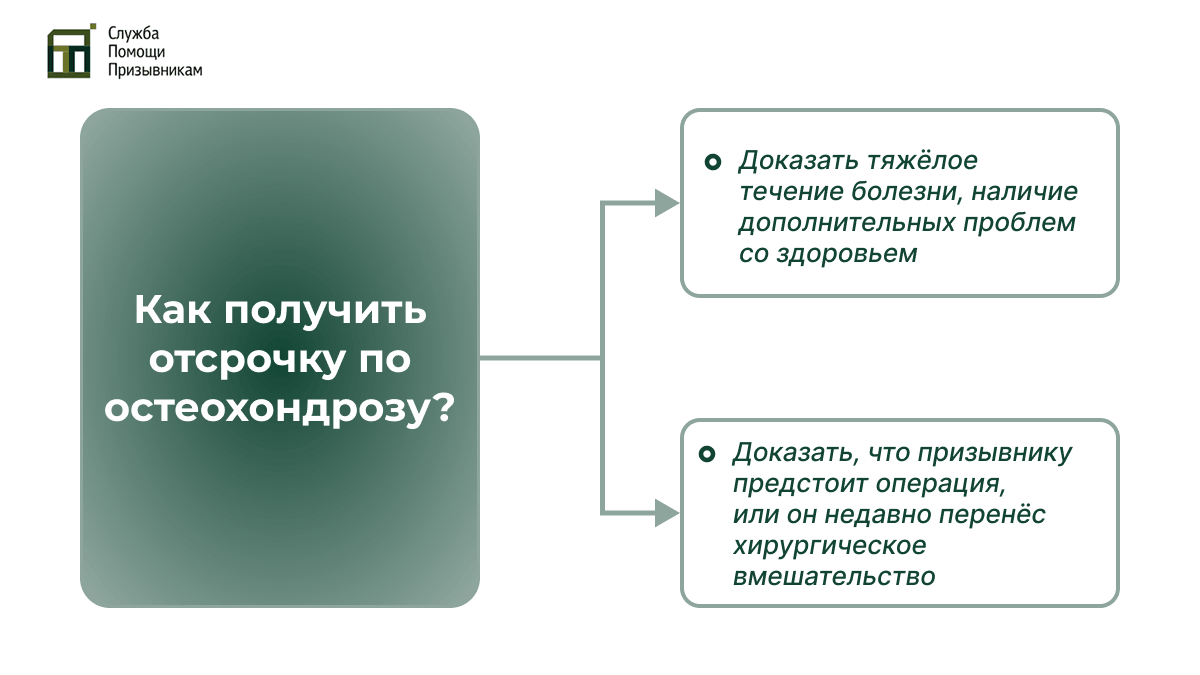 Служба
Помощи
Призывникам

Как получить отсрочку по остеохондрозу?

Доказать тяжёлое течение болезни, наличие дополнительных проблем со здоровьем

Доказать, что призывнику предстоит операция, или он недавно перенёс хирургическое вмешательство